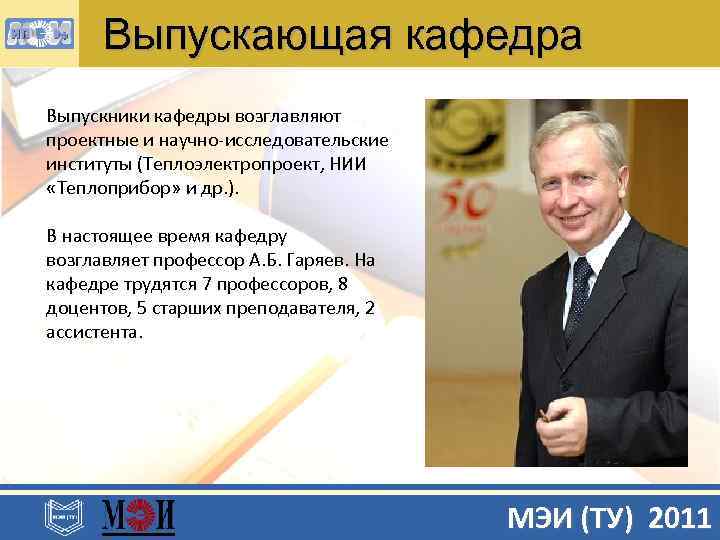 Выпускающая кафедра

Выпускники кафедры возглавляют проектные и научно-исследовательские институты (Теплоэлектропроект, НИИ «Теплоприбор» и др.).

В настоящее время кафедру возглавляет профессор А.Б. Гаряев. На кафедре трудятся 7 профессоров, 8 доцентов, 5 старших преподавателя, 2 ассистента.

50

МЭИ (ТУ)

МЭИ

МЭИ (ТУ) 2011